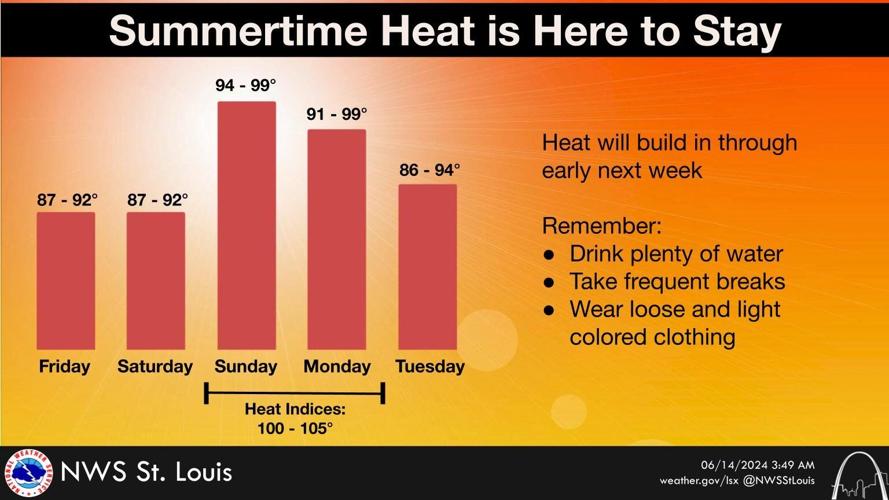 Summertime Heat is Here to Stay

87 - 92°
87 - 92°
94 - 99°
91 - 99°
86 - 94°

Friday Saturday Sunday Monday Tuesday

Heat Indices:
100 - 105°

Heat will build in through early next week

Remember:
● Drink plenty of water
● Take frequent breaks
● Wear loose and light colored clothing

NATIONAL WEATHER SERVICE

NWS St. Louis

06/14/2024 3:49 AM
weather.gov/lsx @NWSStLouis